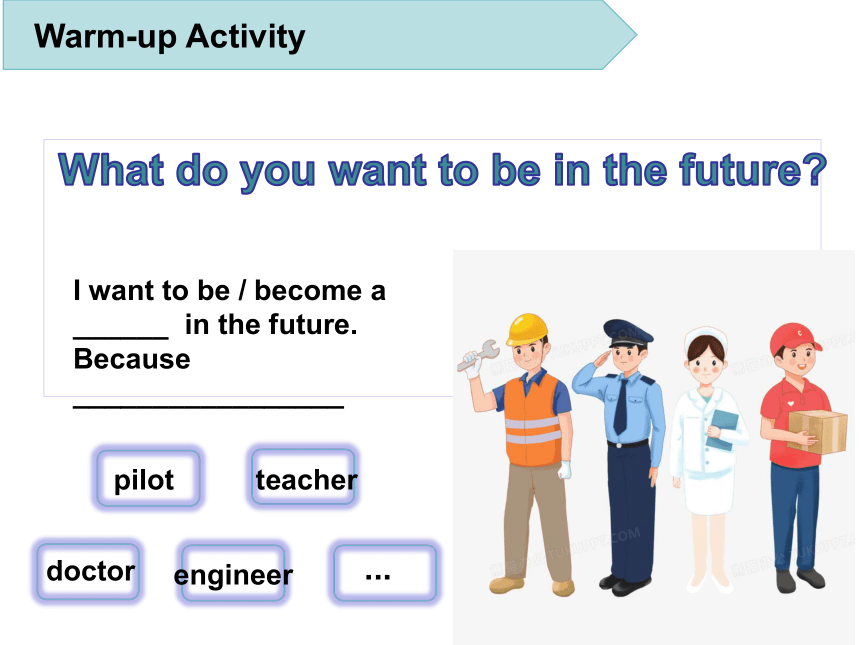 Warm-up Activity

What do you want to be in the future?

I want to be / become a ______ in the future. Because _________________

pilot

teacher

doctor

engineer

...